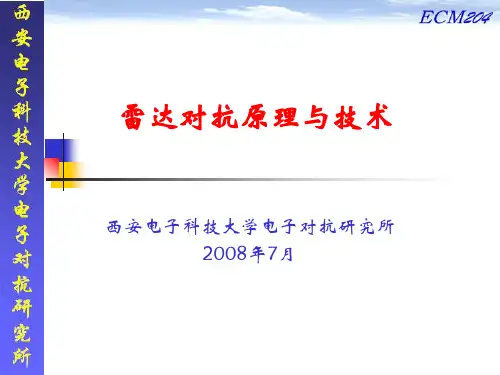 西安电子科技大学电子对抗研究所

ECM204

雷达对抗原理与技术

西安电子科技大学电子对抗研究所
2008年7月